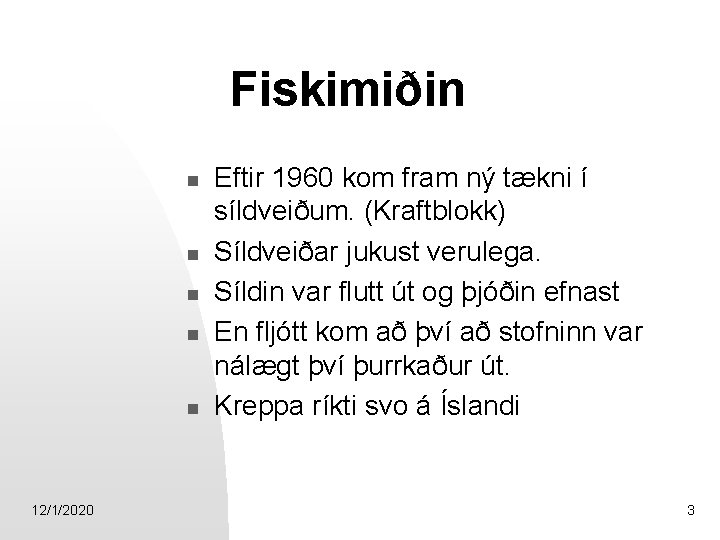 Fiskimiðin

- Eftir 1960 kom fram ný tækni í síldveiðum. (Kraftblokk)
- Síldveiðar jukust verulega.
- Síldin var flutt út og þjóðin efnast
- En fljótt kom að því að stofninn var nálægt því þurrkaður út.
- Kreppa ríkti svo á Íslandi

12/1/2020

3